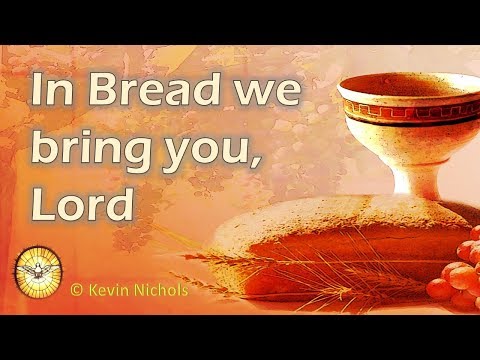 In Bread we bring you, Lord

© Kevin Nichols